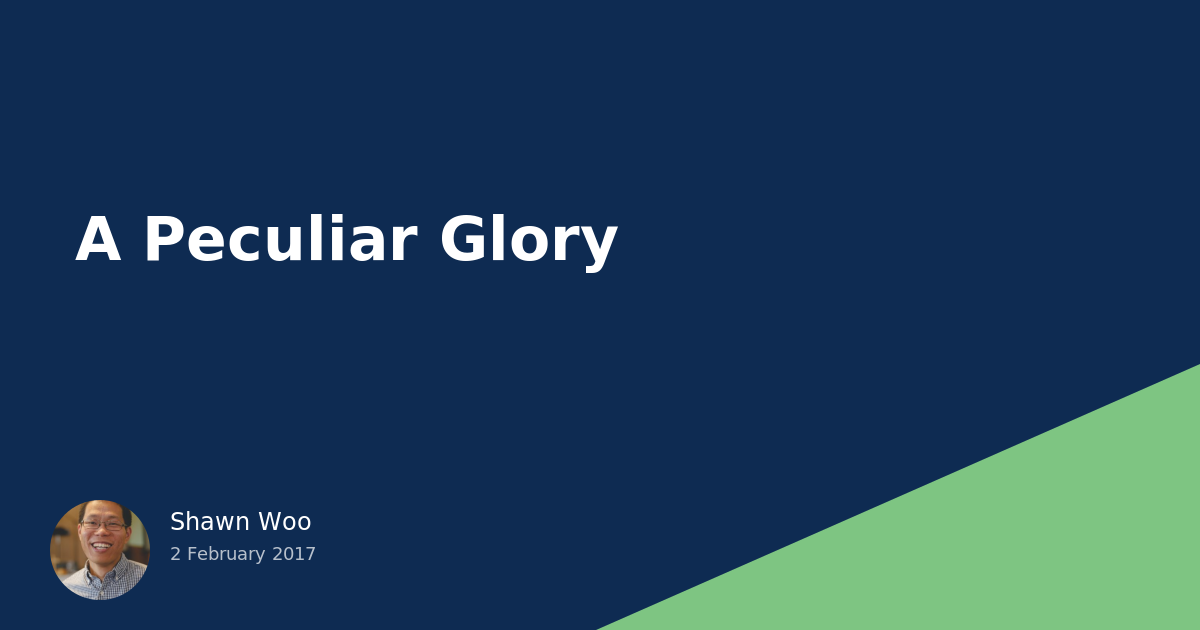 A Peculiar Glory

Shawn Woo
2 February 2017